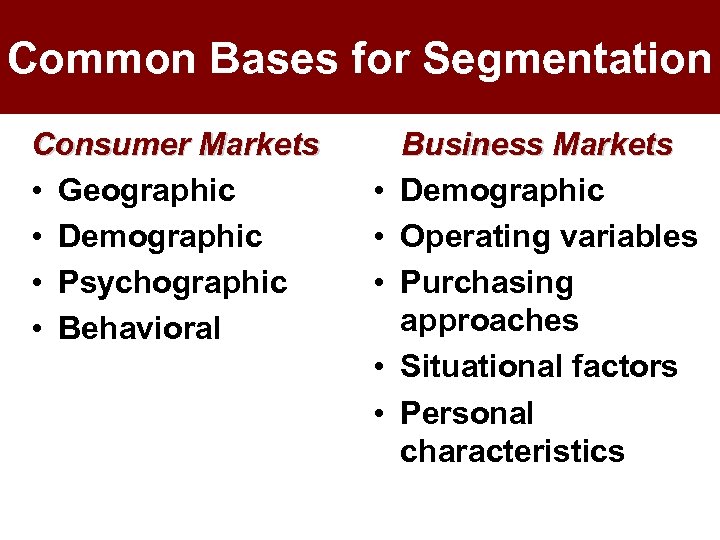 Common Bases for Segmentation

Consumer Markets
• Geographic
• Demographic
• Psychographic
• Behavioral

Business Markets
• Demographic
• Operating variables
• Purchasing approaches
• Situational factors
• Personal characteristics